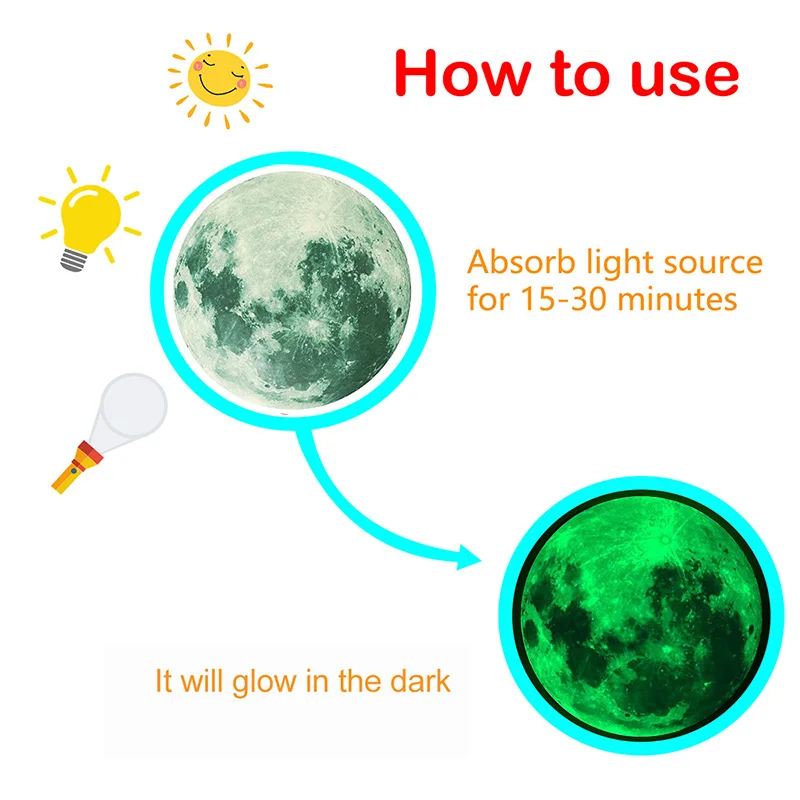 How to use

Absorb light source for 15-30 minutes

It will glow in the dark